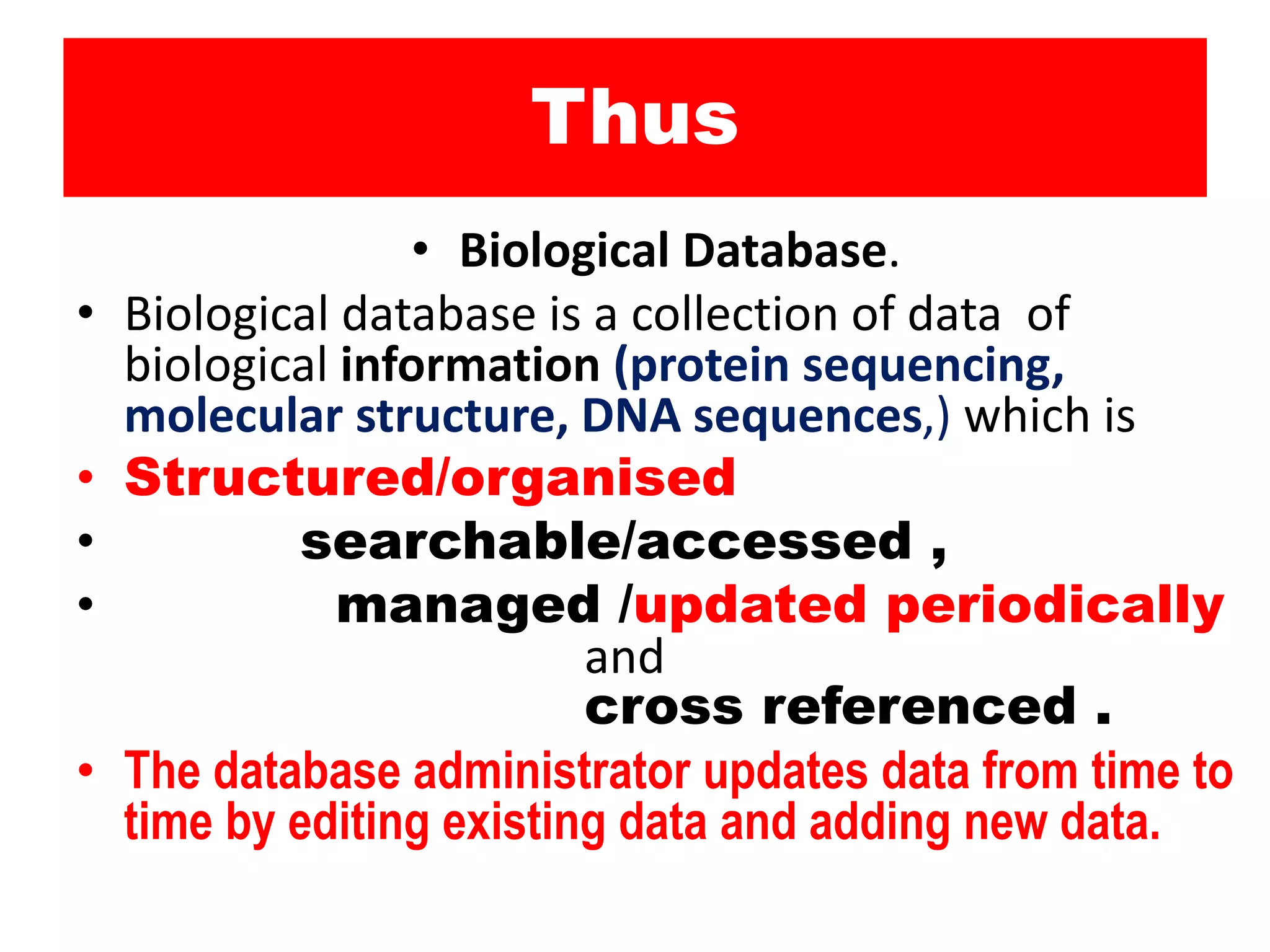 Thus

• Biological Database.

• Biological database is a collection of data of biological information (protein sequencing, molecular structure, DNA sequences,) which is

• Structured/organised

• searchable/accessed ,

• managed /updated periodically and cross referenced .

• The database administrator updates data from time to time by editing existing data and adding new data.